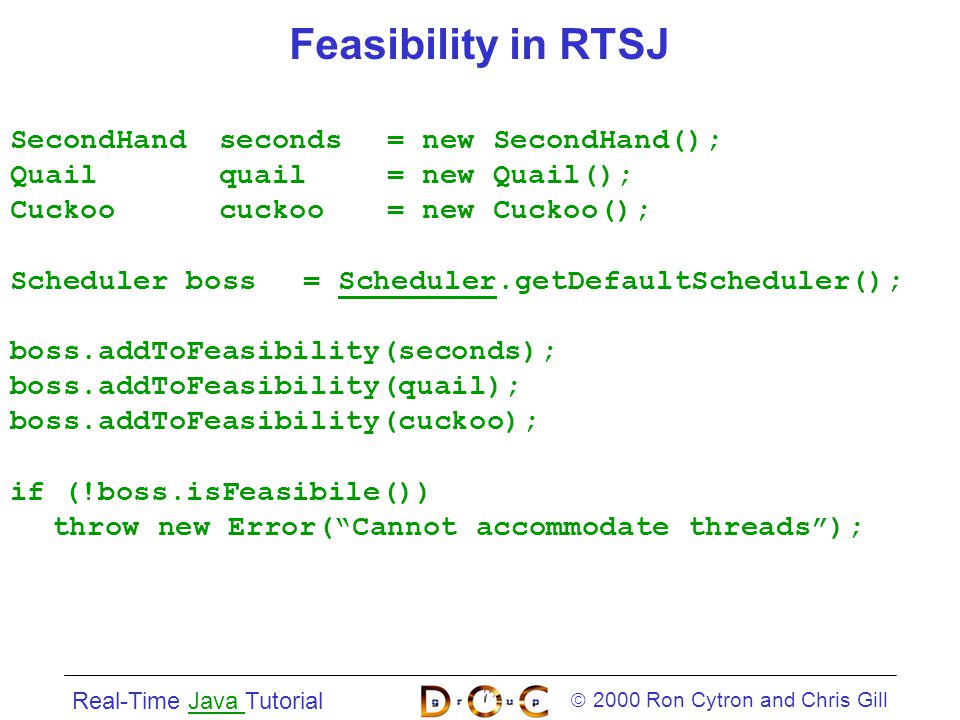 Feasibility in RTSJ

SecondHand seconds = new SecondHand();
Quail quail = new Quail();
Cuckoo cuckoo = new Cuckoo();

Scheduler boss = Scheduler.getDefaultScheduler();

boss.addToFeasibility(seconds);
boss.addToFeasibility(quail);
boss.addToFeasibility(cuckoo);

if (!boss.isFeasibile())
  throw new Error(“Cannot accommodate threads”);

Real-Time Java Tutorial

D g r O u p C

© 2000 Ron Cytron and Chris Gill